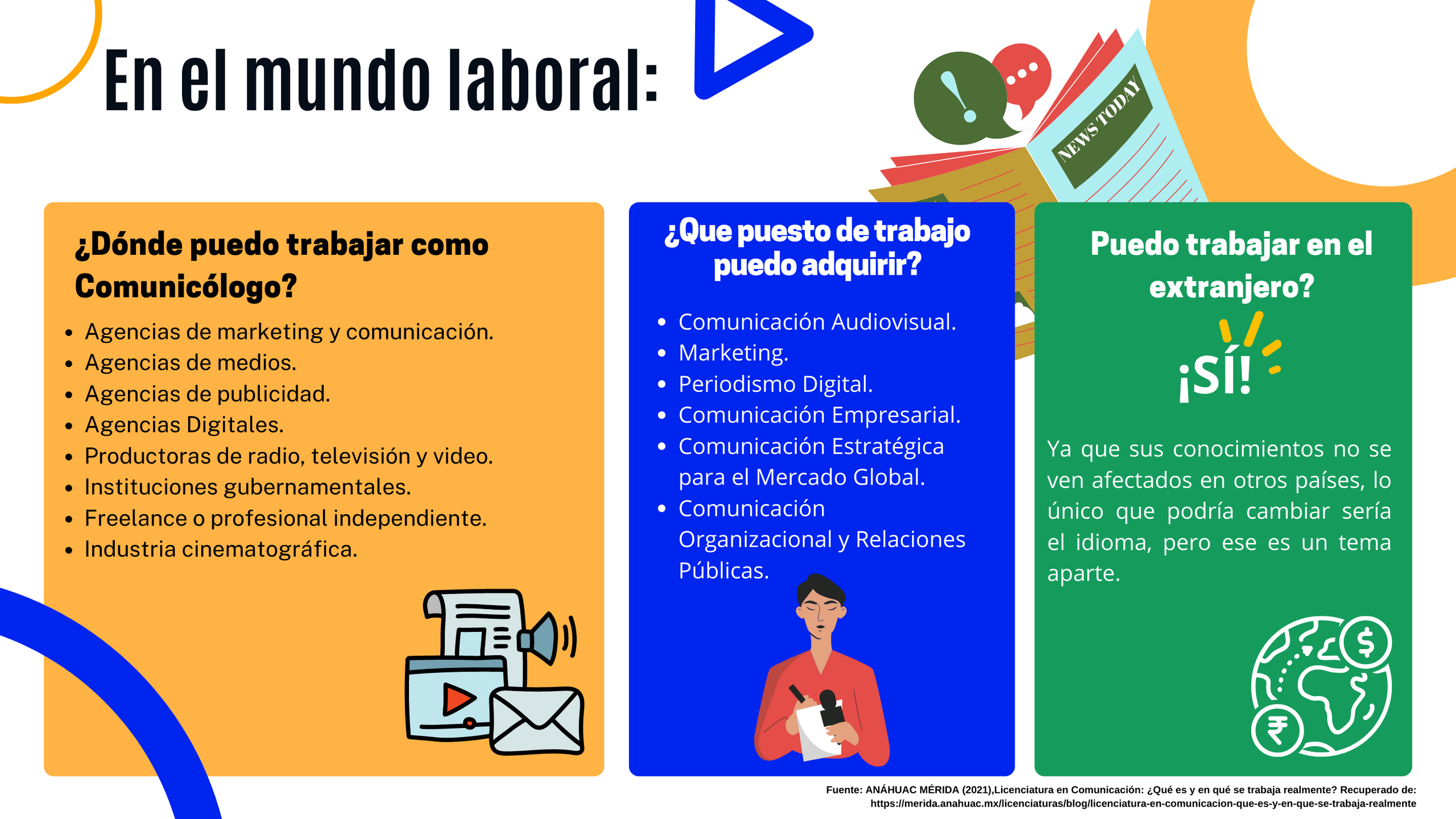 En el mundo laboral:

NEWS TODAY

¿Dónde puedo trabajar como Comunicólogo?

- Agencias de marketing y comunicación.
- Agencias de medios.
- Agencias de publicidad.
- Agencias Digitales.
- Productoras de radio, televisión y video.
- Instituciones gubernamentales.
- Freelance o profesional independiente.
- Industria cinematográfica.

¿Que puesto de trabajo puedo adquirir?

- Comunicación Audiovisual.
- Marketing.
- Periodismo Digital.
- Comunicación Empresarial.
- Comunicación Estratégica para el Mercado Global.
- Comunicación Organizacional y Relaciones Públicas.

Puedo trabajar en el extranjero?

¡SÍ!

Ya que sus conocimientos no se ven afectados en otros países, lo único que podría cambiar sería el idioma, pero ese es un tema aparte.

Fuente: ANÁHUAC MÉRIDA (2021),Licenciatura en Comunicación: ¿Qué es y en qué se trabaja realmente? Recuperado de: https://merida.anahuac.mx/licenciaturas/blog/licenciatura-en-comunicacion-que-es-y-en-que-se-trabaja-realmente